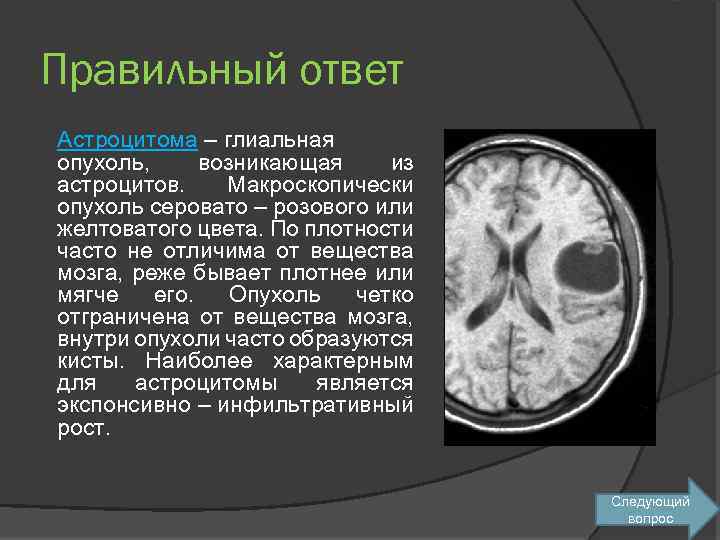 Правильный ответ

Астроцитома – глиальная опухоль, возникающая из астроцитов. Макроскопически опухоль серовато – розового или желтоватого цвета. По плотности часто не отличима от вещества мозга, реже бывает плотнее или мягче его. Опухоль четко отграничена от вещества мозга, внутри опухоли часто образуются кисты. Наиболее характерным для астроцитомы является экспонсивно – инфильтративный рост.

Следующий вопрос